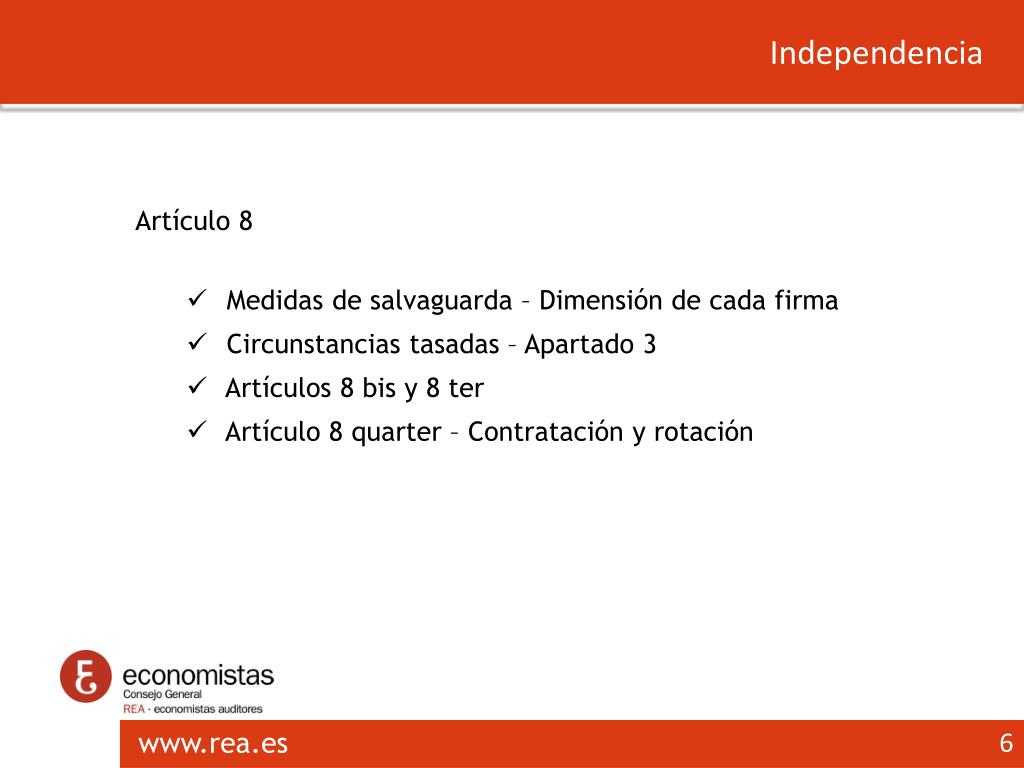 Independencia

Artículo 8

✓ Medidas de salvaguarda – Dimensión de cada firma
✓ Circunstancias tasadas – Apartado 3
✓ Artículos 8 bis y 8 ter
✓ Artículo 8 quarter – Contratación y rotación

economistas
Consejo General
REA · economistas auditores

www.rea.es

6